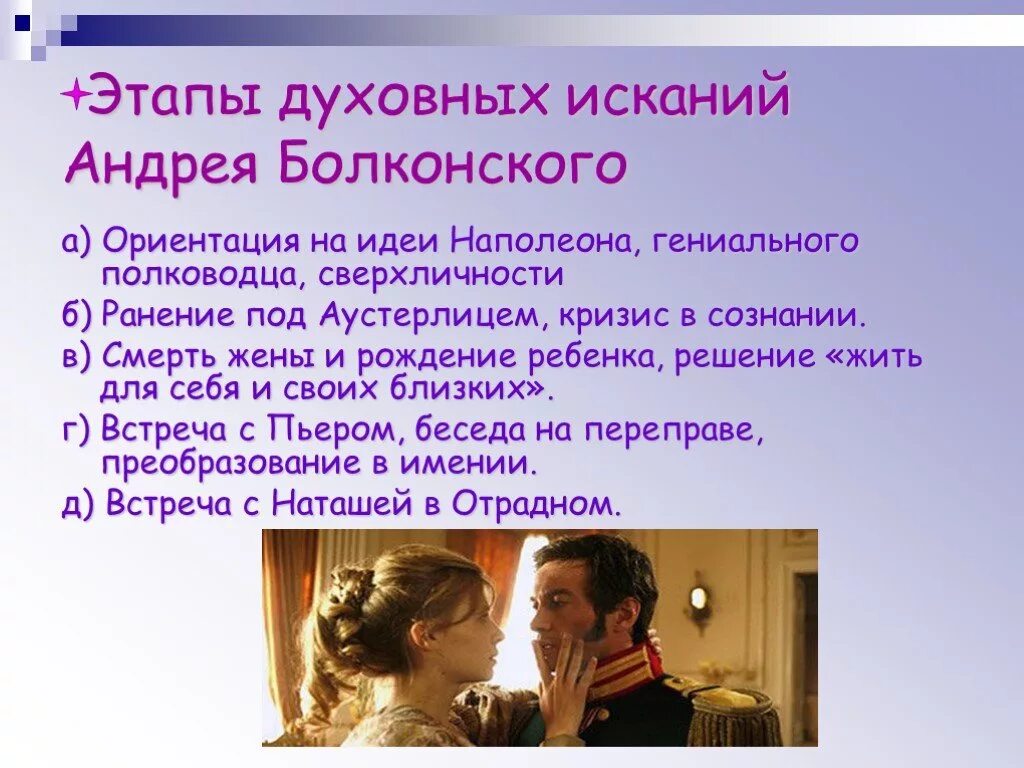 Этапы духовных исканий Андрея Болконского

а) Ориентация на идеи Наполеона, гениального полководца, сверхличности

б) Ранение под Аустерлицем, кризис в сознании.

в) Смерть жены и рождение ребенка, решение «жить для себя и своих близких».

г) Встреча с Пьером, беседа на переправе, преобразование в имении.

д) Встреча с Наташей в Отрадном.